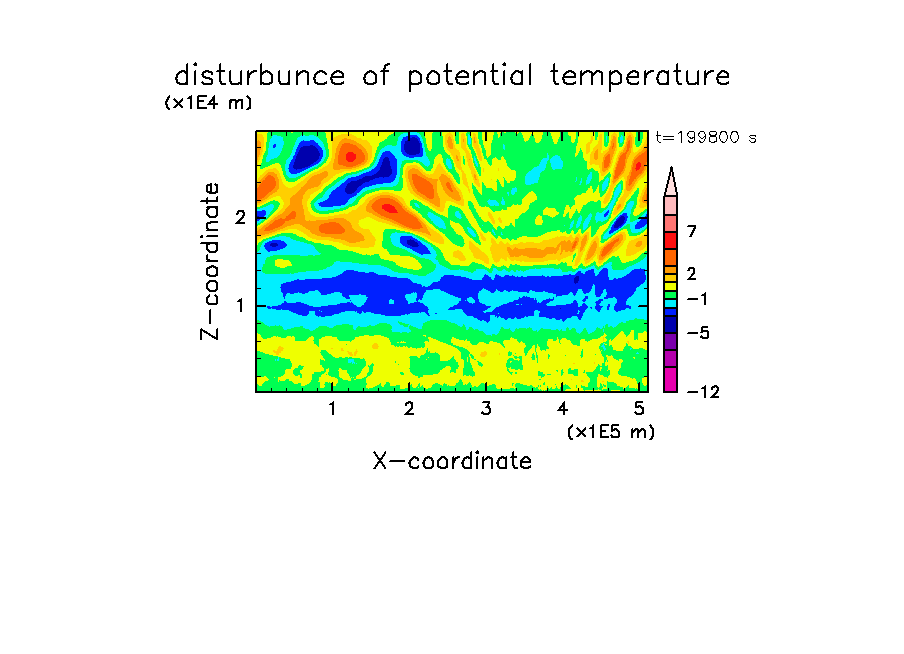 disturbunce of potential temperature

(x1E4 m)

t=199800 s

Z-coordinate

2

1

7

2

−1

−5

−12

1 2 3 4 5

(x1E5 m)

X-coordinate